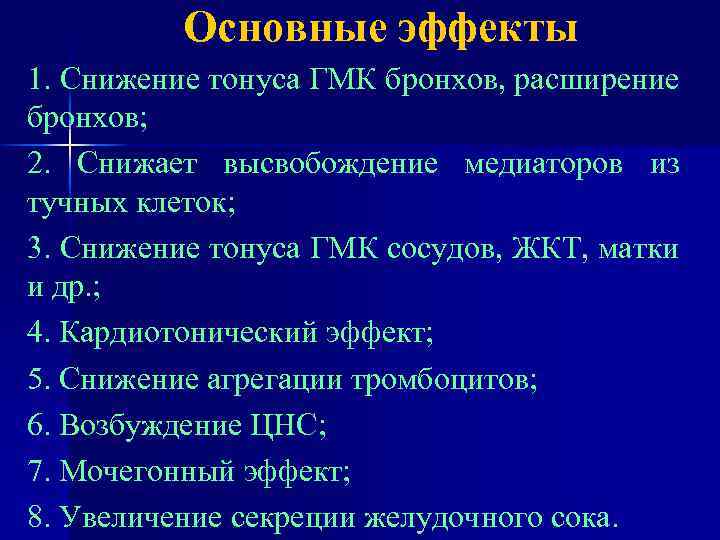 Основные эффекты

1. Снижение тонуса ГМК бронхов, расширение бронхов;

2. Снижает высвобождение медиаторов из тучных клеток;

3. Снижение тонуса ГМК сосудов, ЖКТ, матки и др.;

4. Кардиотонический эффект;

5. Снижение агрегации тромбоцитов;

6. Возбуждение ЦНС;

7. Мочегонный эффект;

8. Увеличение секреции желудочного сока.